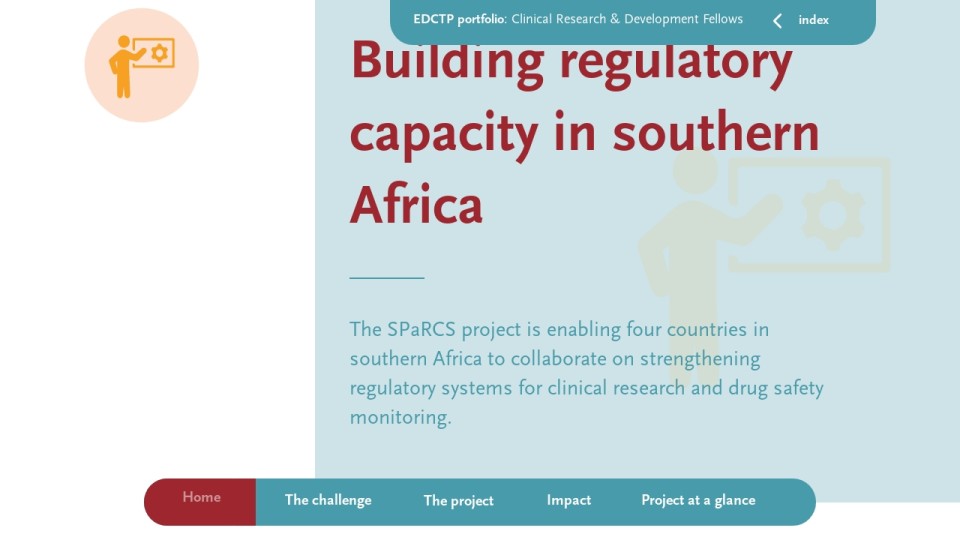 EDCTP portfolio: Clinical Research & Development Fellows

index

Building regulatory capacity in southern Africa

The SPaRCS project is enabling four countries in southern Africa to collaborate on strengthening regulatory systems for clinical research and drug safety monitoring.

Home

The challenge

The project

Impact

Project at a glance